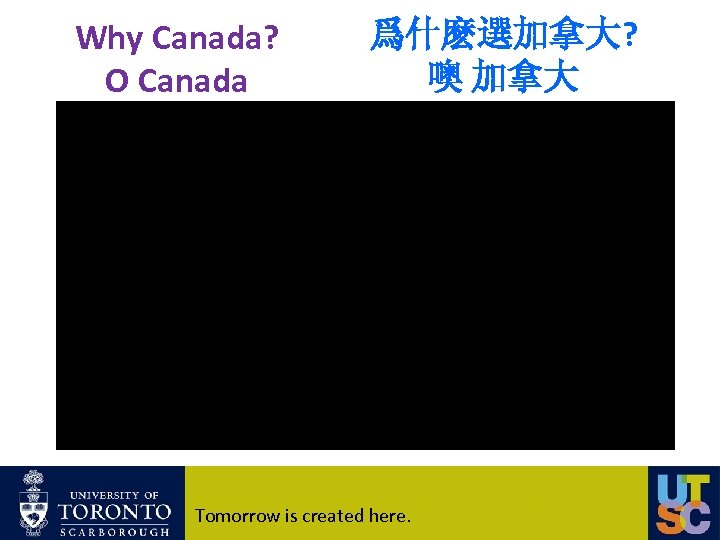 Why Canada?
O Canada

爲什麼選加拿大?
噢 加拿大

UNIVERSITY OF
TORONTO
SCARBOROUGH

Tomorrow is created here.

UTSC